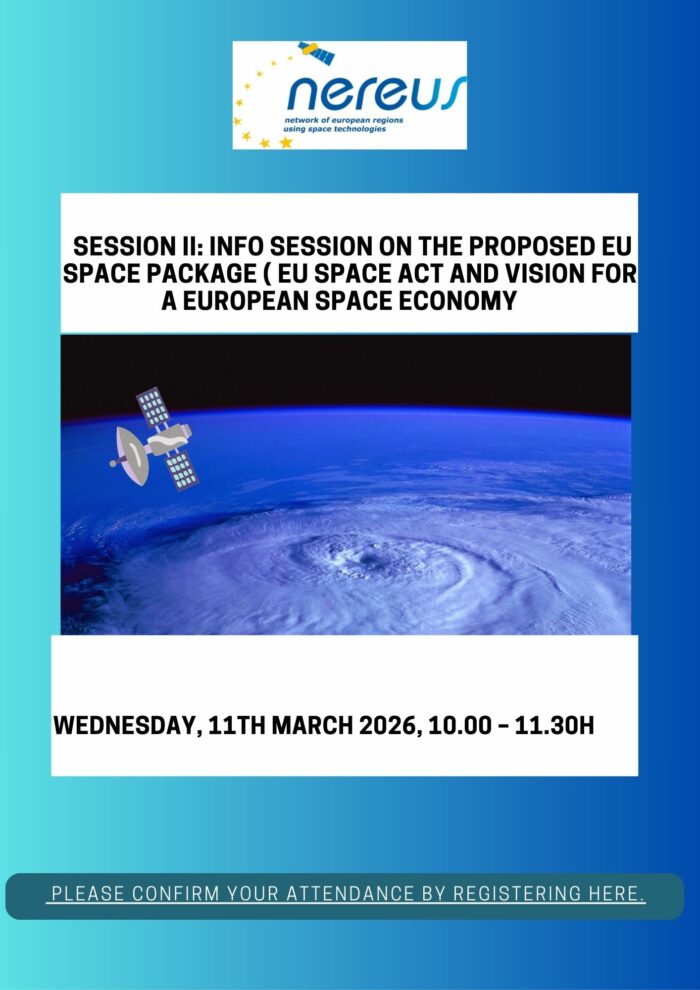 nereus
network of european regions using space technologies

SESSION II: INFO SESSION ON THE PROPOSED EU SPACE PACKAGE ( EU SPACE ACT AND VISION FOR A EUROPEAN SPACE ECONOMY

WEDNESDAY, 11TH MARCH 2026, 10.00 – 11.30H

PLEASE CONFIRM YOUR ATTENDANCE BY REGISTERING HERE.